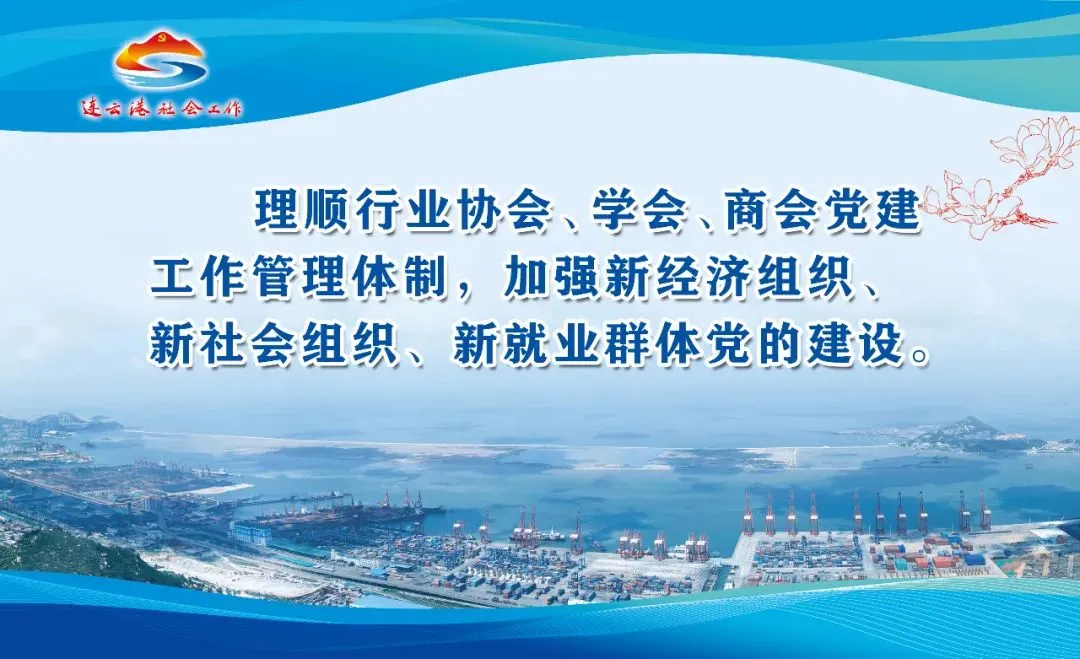 连云港社会工作

理顺行业协会、学会、商会党建工作管理体制，加强新经济组织、新社会组织、新就业群体党的建设。